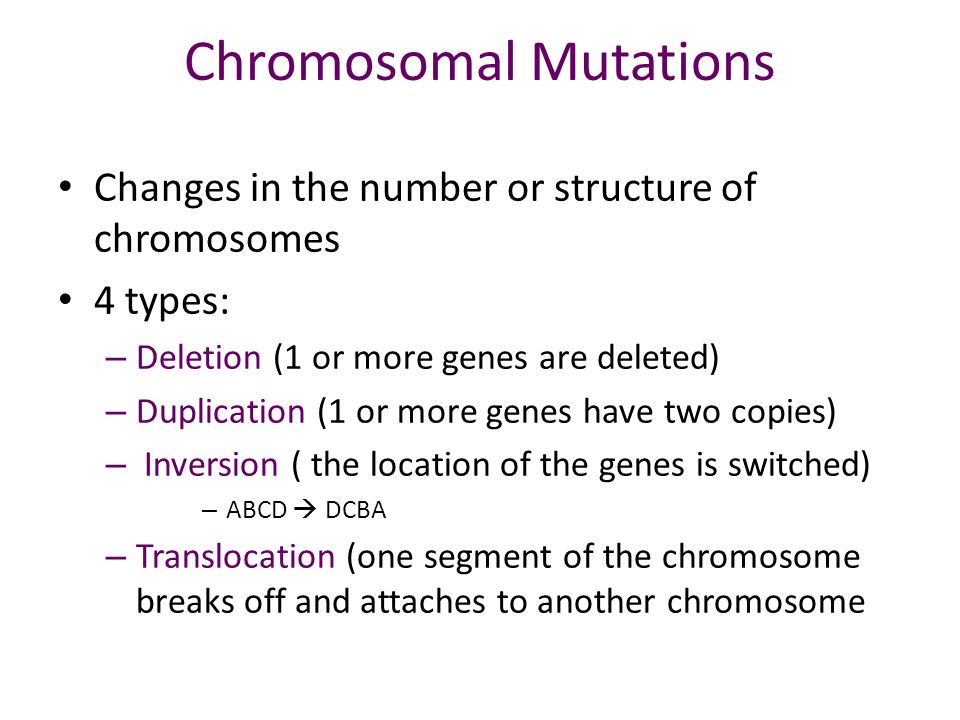 Chromosomal Mutations

• Changes in the number or structure of chromosomes

• 4 types:

– Deletion (1 or more genes are deleted)

– Duplication (1 or more genes have two copies)

– Inversion ( the location of the genes is switched)

– ABCD → DCBA

– Translocation (one segment of the chromosome breaks off and attaches to another chromosome